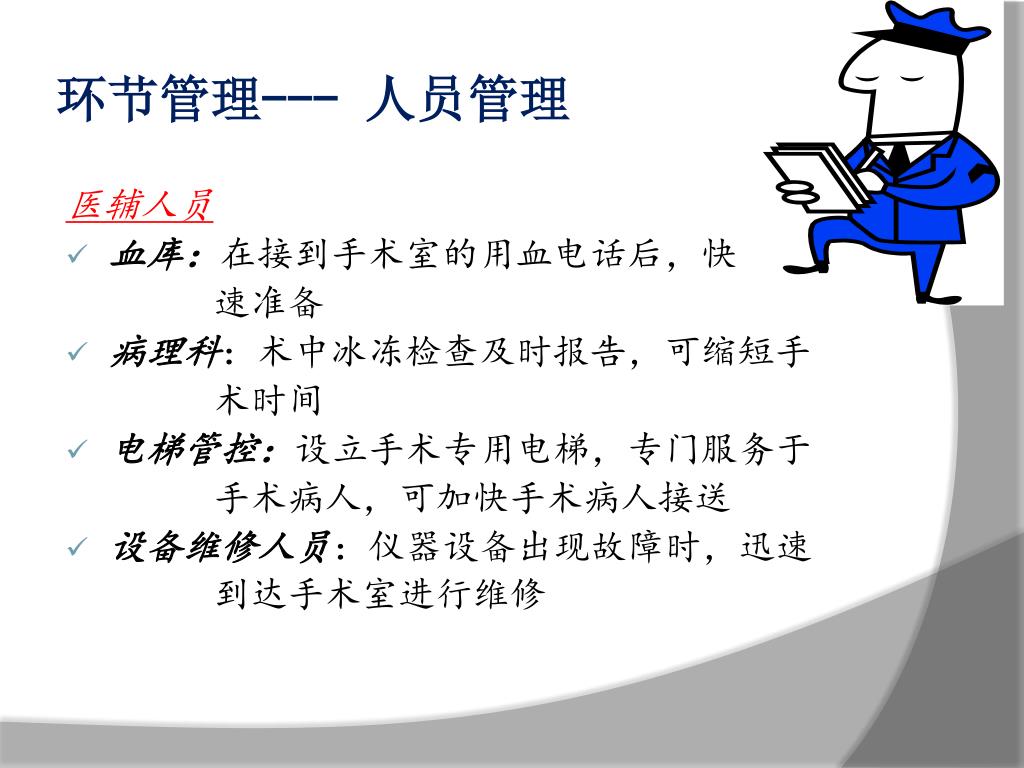 环节管理--- 人员管理

医辅人员

✓ 血库：在接到手术室的用血电话后，快速准备

✓ 病理科：术中冰冻检查及时报告，可缩短手术时间

✓ 电梯管控：设立手术专用电梯，专门服务于手术病人，可加快手术病人接送

✓ 设备维修人员：仪器设备出现故障时，迅速到达手术室进行维修